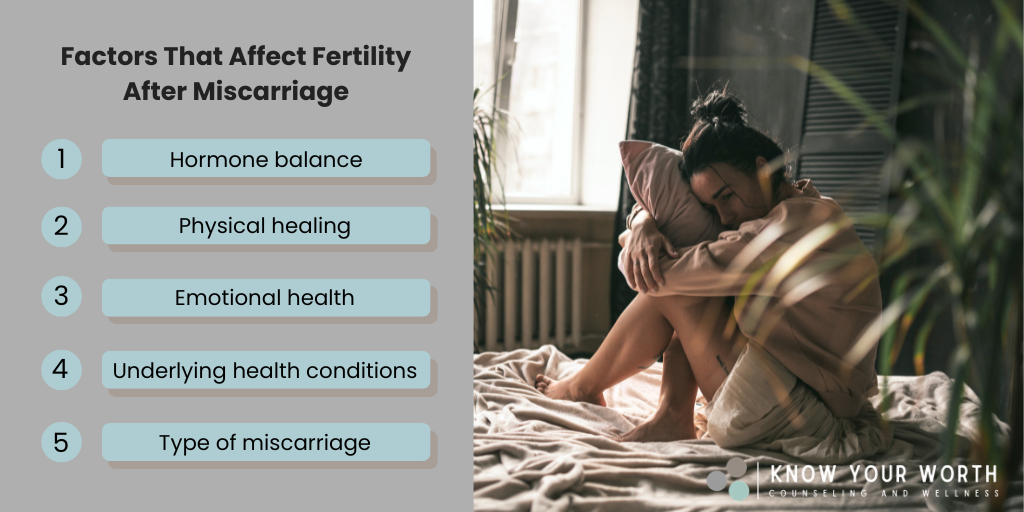 Factors That Affect Fertility After Miscarriage

1 Hormone balance

2 Physical healing

3 Emotional health

4 Underlying health conditions

5 Type of miscarriage

KNOW YOUR WORTH
COUNSELING AND WELLNESS